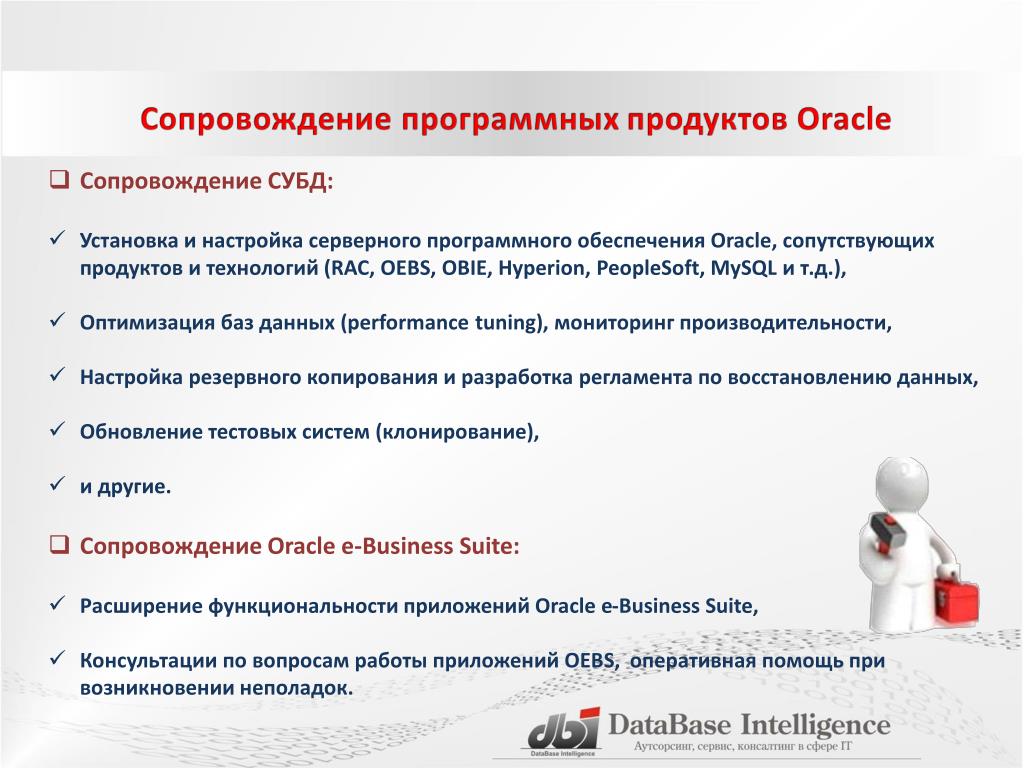 Сопровождение программных продуктов Oracle

❑ Сопровождение СУБД:

✓ Установка и настройка серверного программного обеспечения Oracle, сопутствующих продуктов и технологий (RAC, OEBS, OBIE, Hyperion, PeopleSoft, MySQL и т.д.),

✓ Оптимизация баз данных (performance tuning), мониторинг производительности,

✓ Настройка резервного копирования и разработка регламента по восстановлению данных,

✓ Обновление тестовых систем (клонирование),

✓ и другие.

❑ Сопровождение Oracle e-Business Suite:

✓ Расширение функциональности приложений Oracle e-Business Suite,

✓ Консультации по вопросам работы приложений OEBS, оперативная помощь при возникновении неполадок.

dbi DataBase Intelligence
DataBase Intelligence
Аутсорсинг, сервис, консалтинг в сфере IT